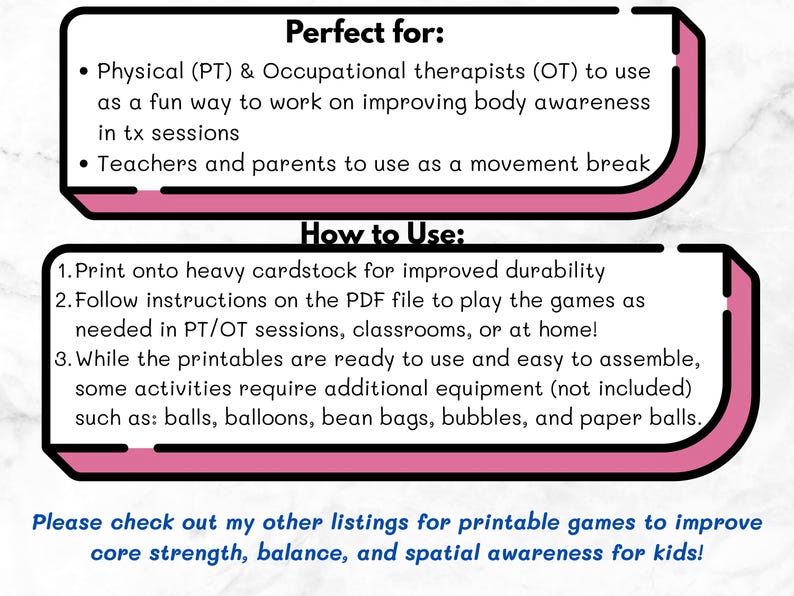 Perfect for:

• Physical (PT) & Occupational therapists (OT) to use as a fun way to work on improving body awareness in tx sessions
• Teachers and parents to use as a movement break

How to Use:

1. Print onto heavy cardstock for improved durability
2. Follow instructions on the PDF file to play the games as needed in PT/OT sessions, classrooms, or at home!
3. While the printables are ready to use and easy to assemble, some activities require additional equipment (not included) such as: balls, balloons, bean bags, bubbles, and paper balls.

Please check out my other listings for printable games to improve core strength, balance, and spatial awareness for kids!